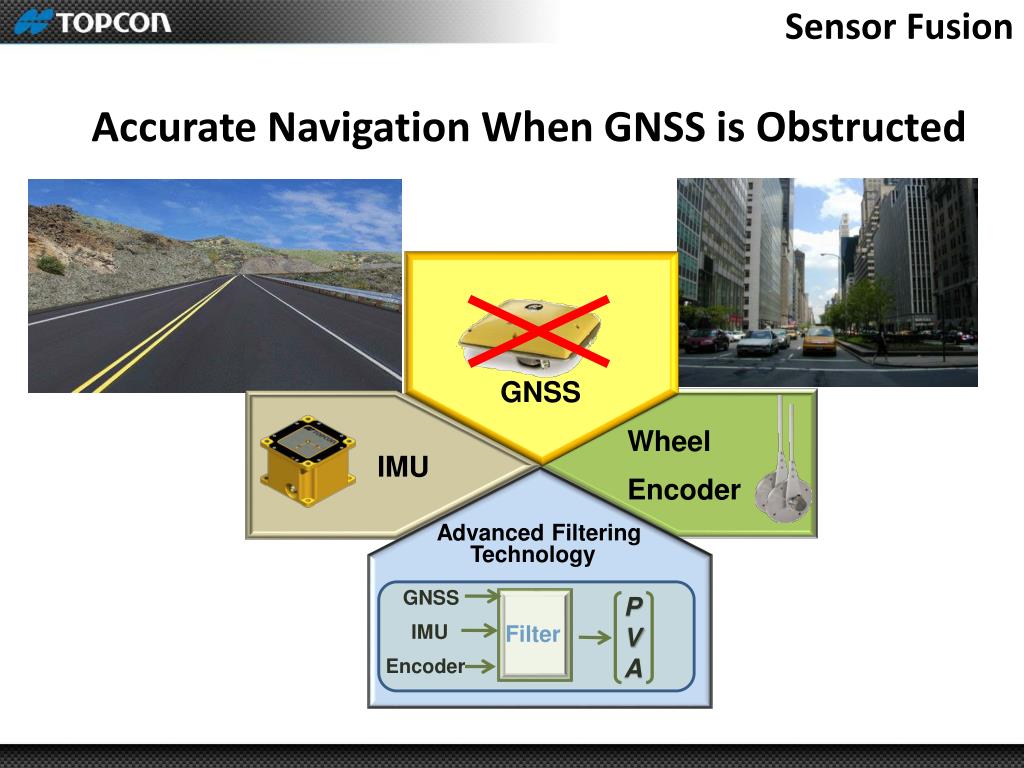 TOPCON

Sensor Fusion

Accurate Navigation When GNSS is Obstructed

GNSS

IMU

Wheel
Encoder

Advanced Filtering Technology

GNSS
IMU
Encoder

Filter

P
V
A